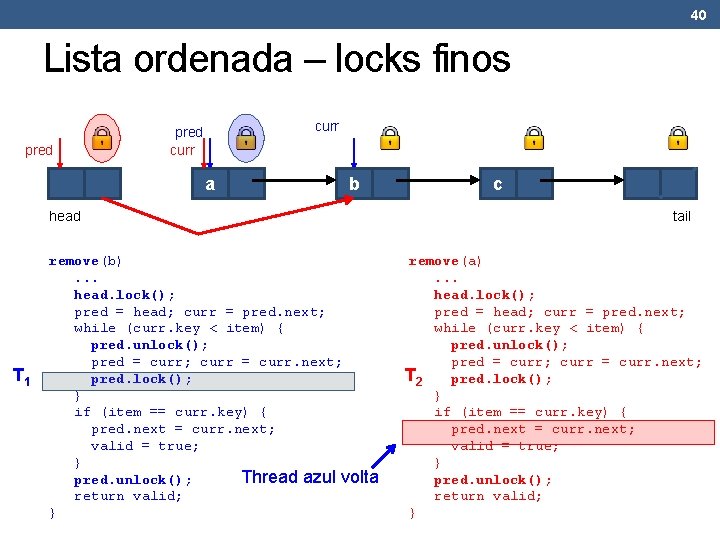 40

Lista ordenada – locks finos

pred

pred
curr

curr

a

b

c

head

tail

remove(b)
...
head.lock();
pred = head; curr = pred.next;
while (curr.key < item) {
pred.unlock();
pred = curr; curr = curr.next;
pred.lock();
}
if (item == curr.key) {
pred.next = curr.next;
valid = true;
}
pred.unlock();
return valid;
}

$T_1$

Thread azul volta

remove(a)
...
head.lock();
pred = head; curr = pred.next;
while (curr.key < item) {
pred.unlock();
pred = curr; curr = curr.next;
pred.lock();
}
if (item == curr.key) {
pred.next = curr.next;
valid = true;
}
pred.unlock();
return valid;
}

$T_2$